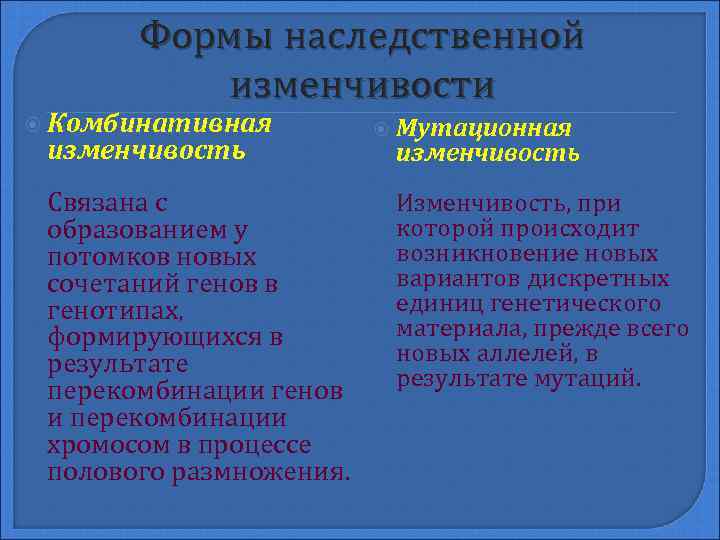 Формы наследственной изменчивости

Комбинативная изменчивость

Связана с образованием у потомков новых сочетаний генов в генотипах, формирующихся в результате перекомбинации генов и перекомбинации хромосом в процессе полового размножения.

Мутационная изменчивость

Изменчивость, при которой происходит возникновение новых вариантов дискретных единиц генетического материала, прежде всего новых аллелей, в результате мутаций.